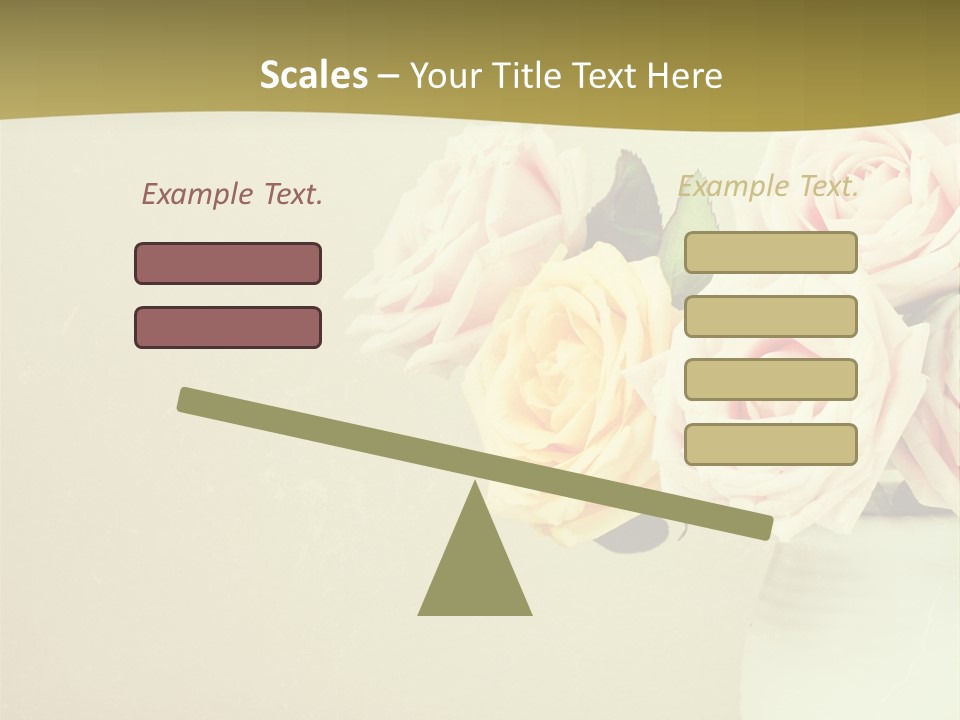 Scales – Your Title Text Here

Example Text.

Example Text.